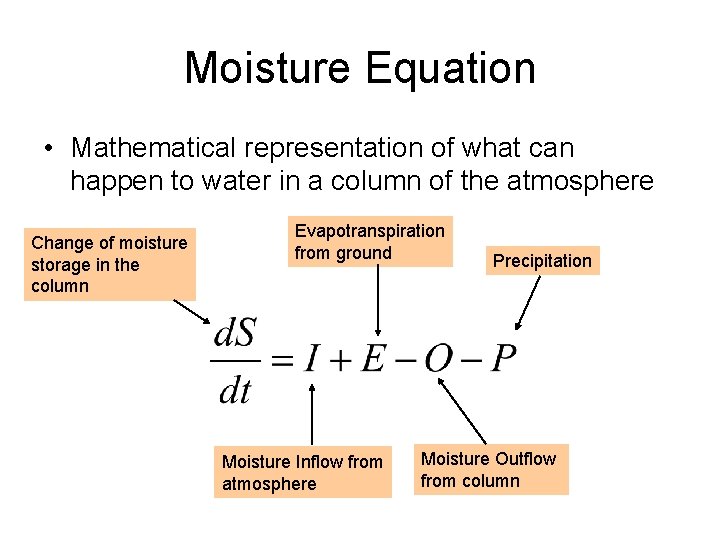 Moisture Equation

• Mathematical representation of what can happen to water in a column of the atmosphere

Change of moisture storage in the column

Evapotranspiration from ground

Precipitation

$\frac{dS}{dt} = I + E - O - P$

Moisture Inflow from atmosphere

Moisture Outflow from column